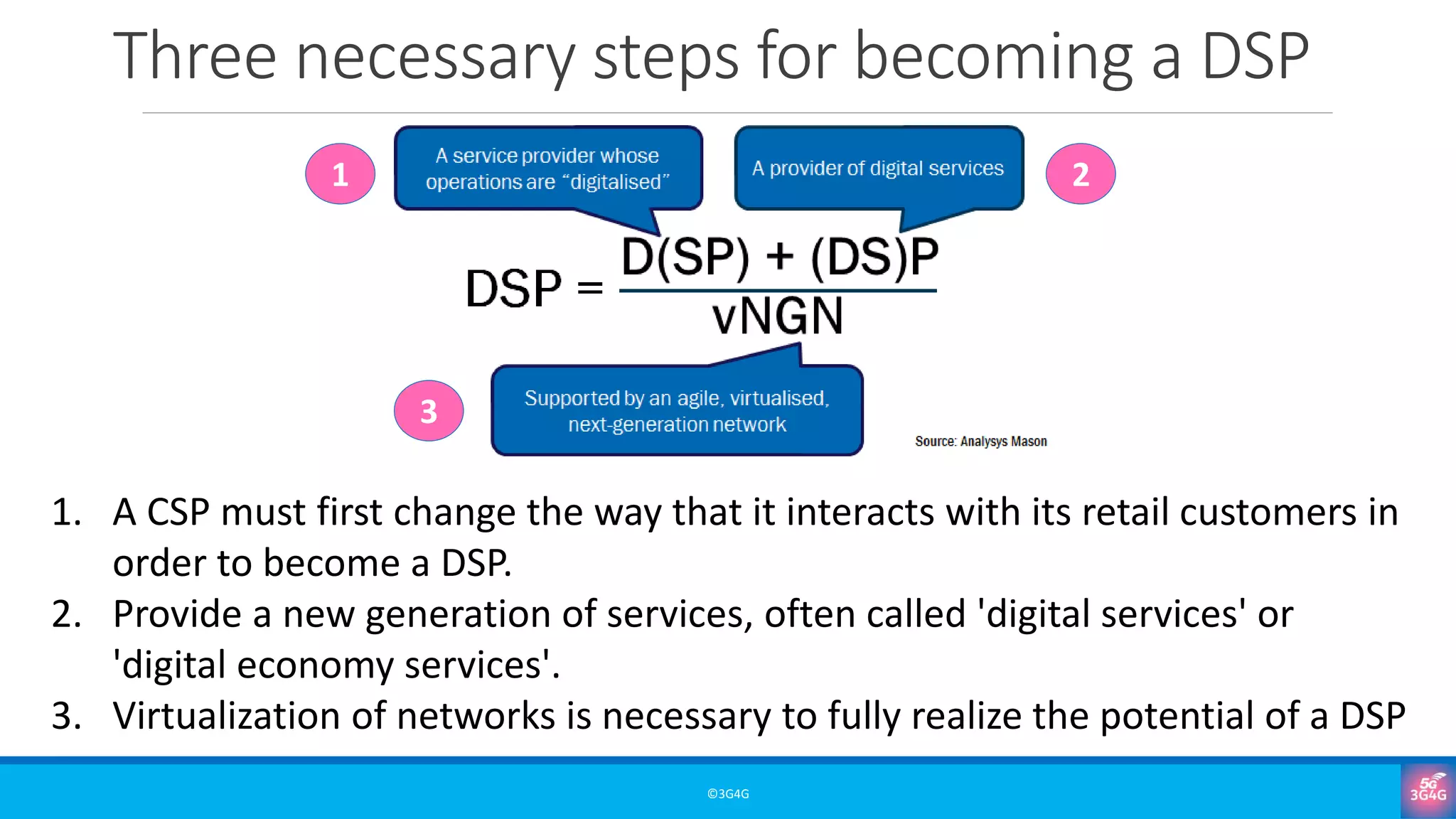 Three necessary steps for becoming a DSP

1

A service provider whose operations are "digitalised"

A provider of digital services

2

$DSP = \frac{D(SP) + (DS)P}{vNGN}$

3

Supported by an agile, virtualised, next-generation network

Source: Analysys Mason

1. A CSP must first change the way that it interacts with its retail customers in order to become a DSP.
2. Provide a new generation of services, often called 'digital services' or 'digital economy services'.
3. Virtualization of networks is necessary to fully realize the potential of a DSP

©3G4G

5G 3G4G